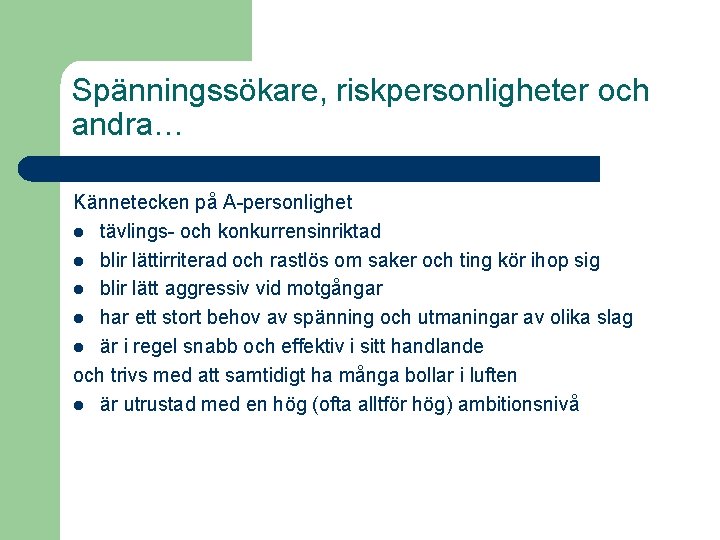 Spänningssökare, riskpersonligheter och andra…

Kännetecken på A-personlighet
- tävlings- och konkurrensinriktad
- blir lättirriterad och rastlös om saker och ting kör ihop sig
- blir lätt aggressiv vid motgångar
- har ett stort behov av spänning och utmaningar av olika slag
- är i regel snabb och effektiv i sitt handlande
och trivs med att samtidigt ha många bollar i luften
- är utrustad med en hög (ofta alltför hög) ambitionsnivå